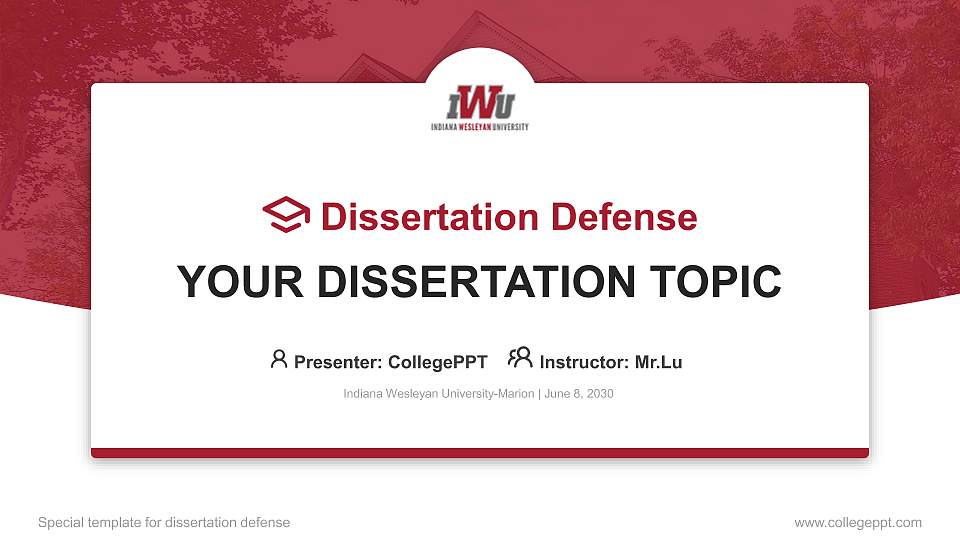 IWU
INDIANA WESLEYAN UNIVERSITY

Dissertation Defense

YOUR DISSERTATION TOPIC

Presenter: CollegePPT Instructor: Mr.Lu

Indiana Wesleyan University-Marion | June 8, 2030

Special template for dissertation defense

www.collegeppt.com